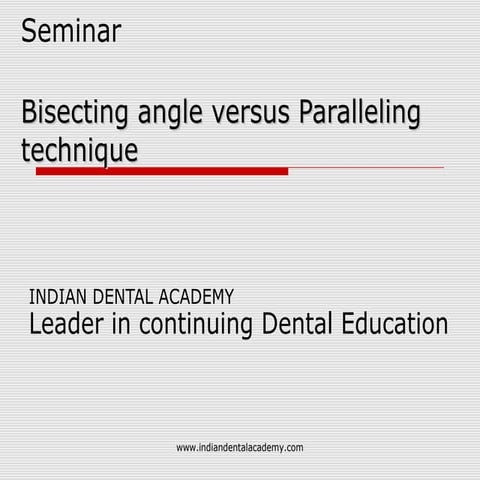 Seminar

Bisecting angle versus Paralleling technique

INDIAN DENTAL ACADEMY
Leader in continuing Dental Education

www.indiandentalacademy.com